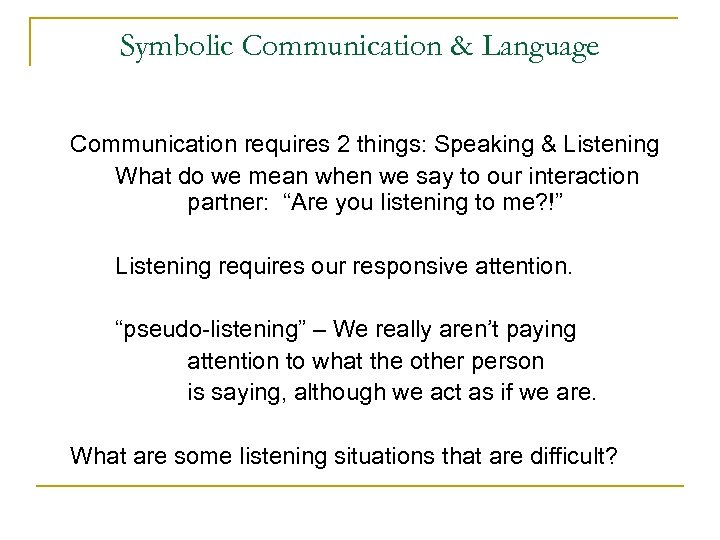 Symbolic Communication & Language

Communication requires 2 things: Speaking & Listening

What do we mean when we say to our interaction partner: “Are you listening to me?!”

Listening requires our responsive attention.

“pseudo-listening” – We really aren’t paying attention to what the other person is saying, although we act as if we are.

What are some listening situations that are difficult?